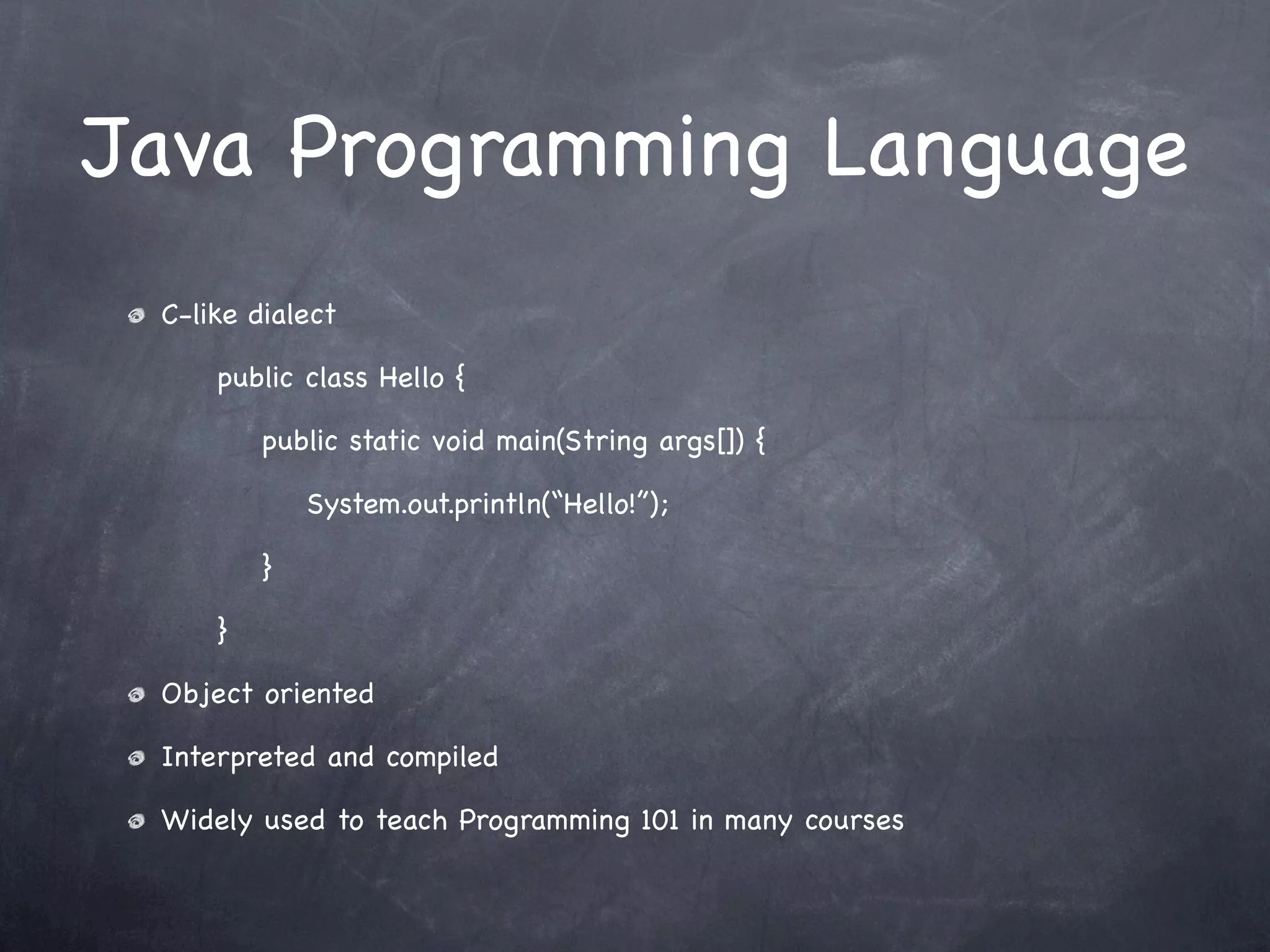 Java Programming Language

C-like dialect

public class Hello {

public static void main(String args[]) {

System.out.println(“Hello!”);

}

}

Object oriented

Interpreted and compiled

Widely used to teach Programming 101 in many courses